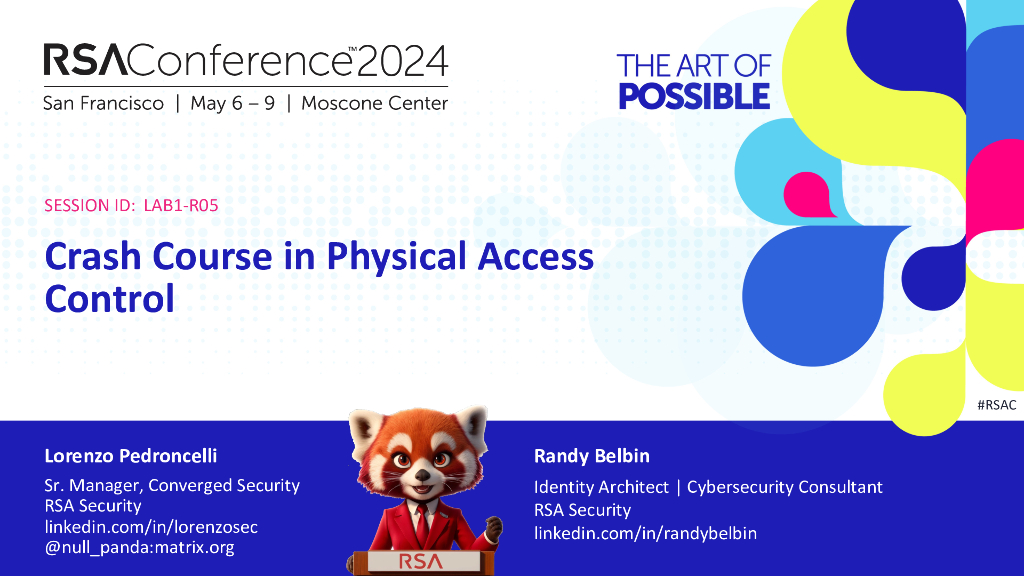 RSAConference™2024
San Francisco | May 6 – 9 | Moscone Center

THE ART OF
POSSIBLE

SESSION ID: LAB1-R05

Crash Course in Physical Access Control

#RSAC

Lorenzo Pedroncelli
Sr. Manager, Converged Security
RSA Security
linkedin.com/in/lorenzosec
@null_panda:matrix.org

RSA

Randy Belbin
Identity Architect | Cybersecurity Consultant
RSA Security
linkedin.com/in/randybelbin